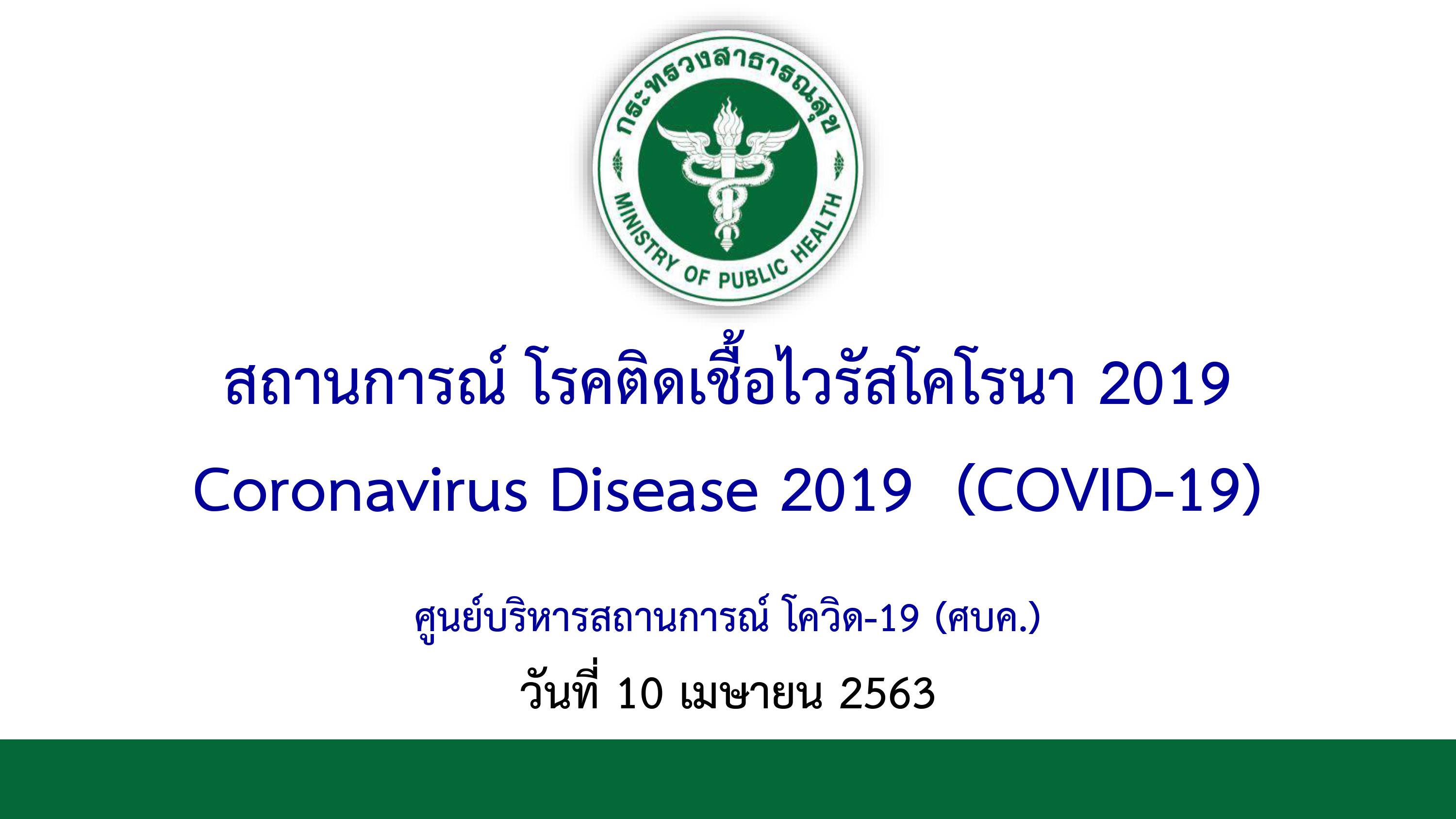 กระทรวงสาธารณสุข
MINISTRY OF PUBLIC HEALTH

สถานการณ์ โรคติดเชื้อไวรัสโคโรนา 2019
Coronavirus Disease 2019 (COVID-19)

ศูนย์บริหารสถานการณ์ โควิด-19 (ศบค.)
วันที่ 10 เมษายน 2563